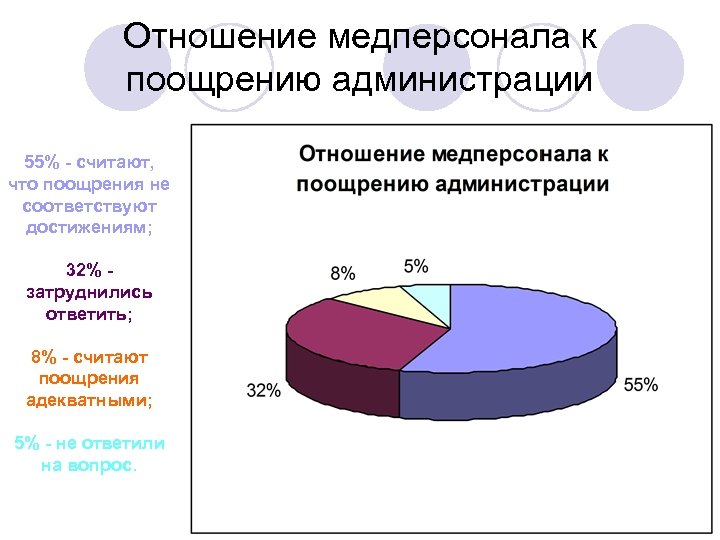 Отношение медперсонала к поощрению администрации

55% - считают, что поощрения не соответствуют достижениям;

32% - затруднились ответить;

8% - считают поощрения адекватными;

5% - не ответили на вопрос.

Отношение медперсонала к поощрению администрации

8%

5%

32%

55%